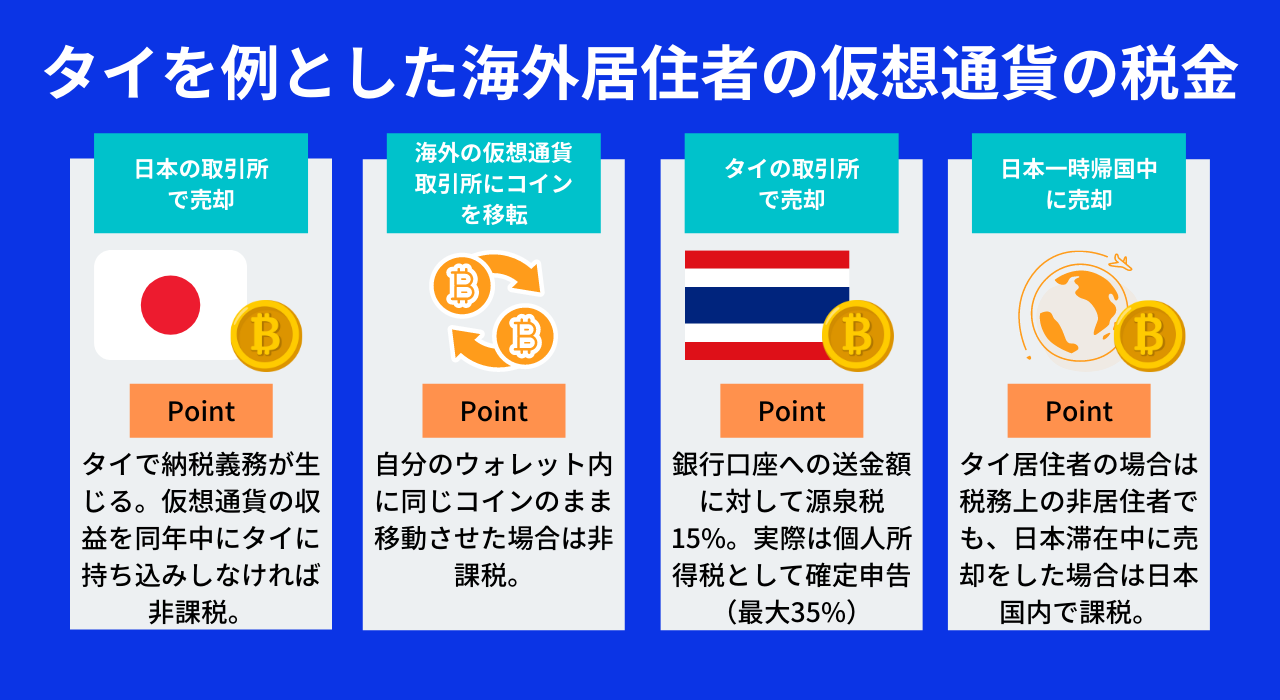 タイを例とした海外居住者の仮想通貨の税金

日本の取引所で売却

Point

タイで納税義務が生じる。仮想通貨の収益を同年中にタイに持ち込みしなければ非課税。

海外の仮想通貨取引所にコインを移転

Point

自分のウォレット内に同じコインのまま移動させた場合は非課税。

タイの取引所で売却

Point

銀行口座への送金額に対して源泉税15%。実際は個人所得税として確定申告（最大35%）

日本一時帰国中に売却

Point

タイ居住者の場合は税務上の非居住者でも、日本滞在中に売却をした場合は日本国内で課税。